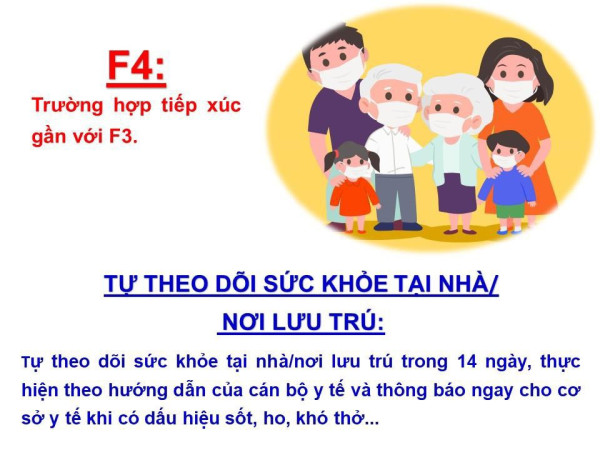 F4:

Trường hợp tiếp xúc gần với F3.

TỰ THEO DÕI SỨC KHỎE TẠI NHÀ/ NƠI LƯU TRÚ:

Tự theo dõi sức khỏe tại nhà/nơi lưu trú trong 14 ngày, thực hiện theo hướng dẫn của cán bộ y tế và thông báo ngay cho cơ sở y tế khi có dấu hiệu sốt, ho, khó thở...